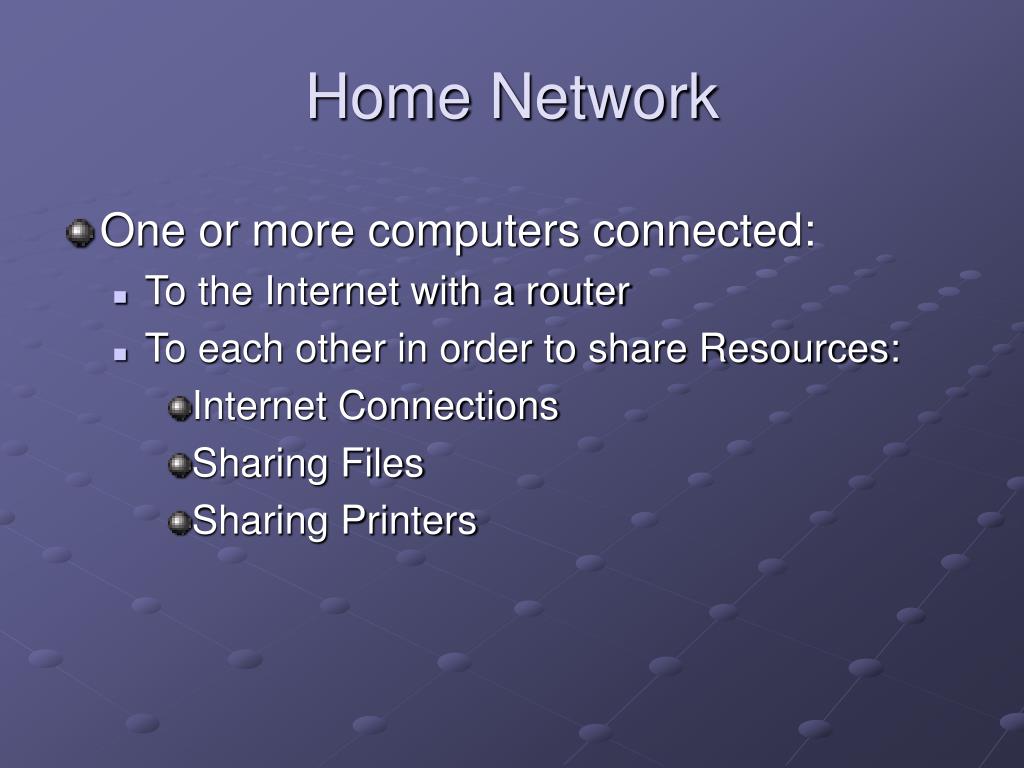 Home Network

One or more computers connected:

To the Internet with a router

To each other in order to share Resources:

Internet Connections

Sharing Files

Sharing Printers